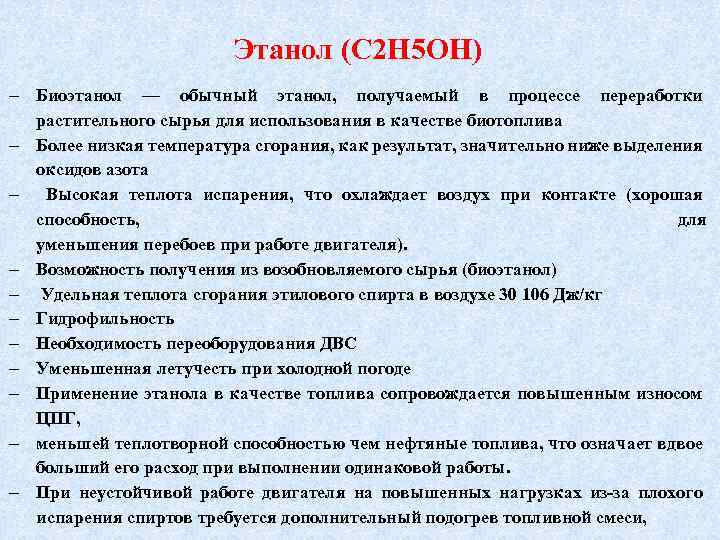 Этанол (C2H5OH)

– Биоэтанол — обычный этанол, получаемый в процессе переработки растительного сырья для использования в качестве биотоплива

– Более низкая температура сгорания, как результат, значительно ниже выделения оксидов азота

– Высокая теплота испарения, что охлаждает воздух при контакте (хорошая способность, для уменьшения перебоев при работе двигателя).

– Возможность получения из возобновляемого сырья (биоэтанол)

– Удельная теплота сгорания этилового спирта в воздухе 30 106 Дж/кг

– Гидрофильность

– Необходимость переоборудования ДВС

– Уменьшенная летучесть при холодной погоде

– Применение этанола в качестве топлива сопровождается повышенным износом ЦПГ,

– меньшей теплотворной способностью чем нефтяные топлива, что означает вдвое больший его расход при выполнении одинаковой работы.

– При неустойчивой работе двигателя на повышенных нагрузках из-за плохого испарения спиртов требуется дополнительный подогрев топливной смеси,